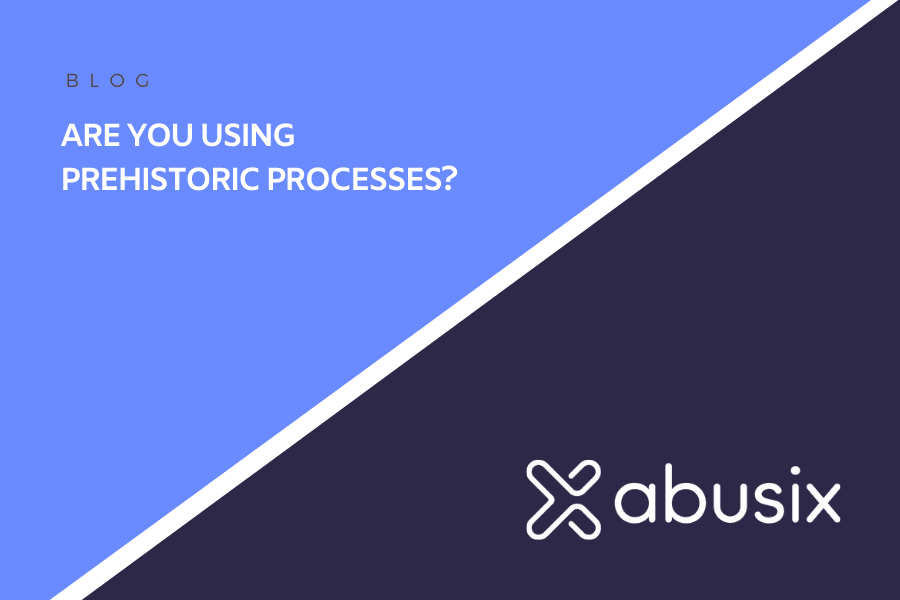 BLOG

ARE YOU USING PREHISTORIC PROCESSES?

abusix